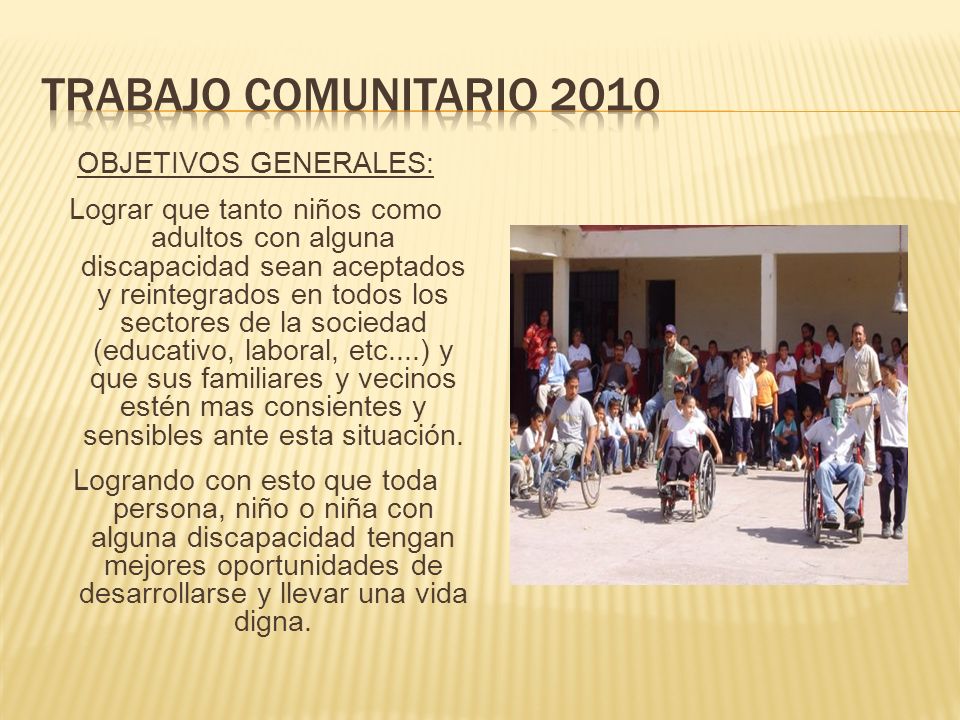 TRABAJO COMUNITARIO 2010

OBJETIVOS GENERALES:

Lograr que tanto niños como adultos con alguna discapacidad sean aceptados y reintegrados en todos los sectores de la sociedad (educativo, laboral, etc....) y que sus familiares y vecinos estén mas consientes y sensibles ante esta situación.

Logrando con esto que toda persona, niño o niña con alguna discapacidad tengan mejores oportunidades de desarrollarse y llevar una vida digna.